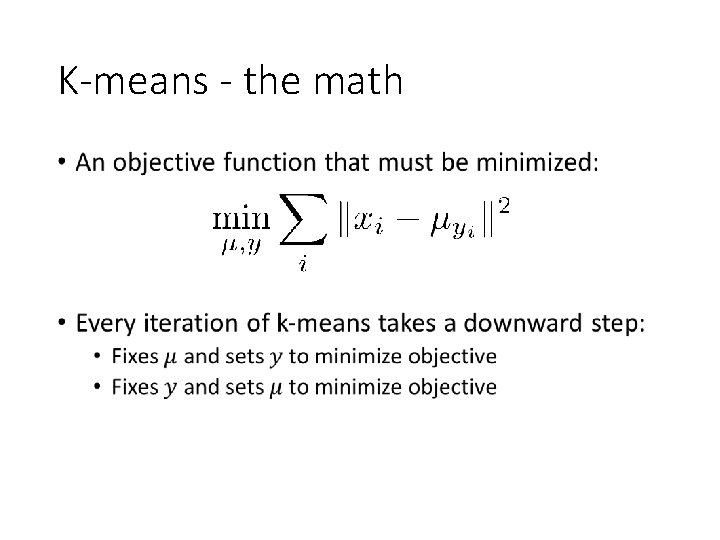 K-means - the math

• An objective function that must be minimized:

$\min_{\mu, y} \sum_{i} \|x_i - \mu_{y_i}\|^2$

• Every iteration of k-means takes a downward step:
  • Fixes $\mu$ and sets $y$ to minimize objective
  • Fixes $y$ and sets $\mu$ to minimize objective